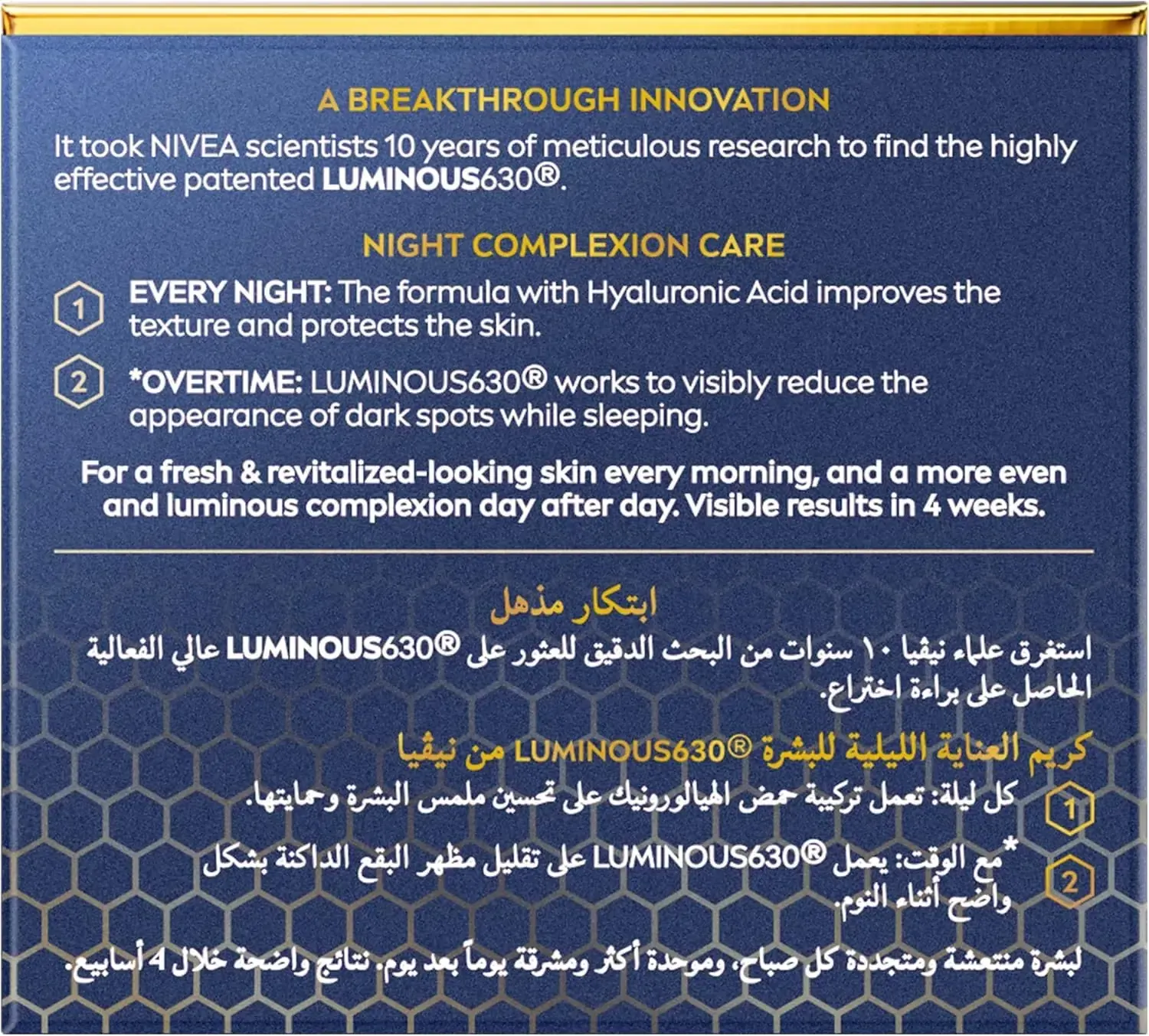 A BREAKTHROUGH INNOVATION

It took NIVEA scientists 10 years of meticulous research to find the highly effective patented LUMINOUS630®.

NIGHT COMPLEXION CARE

1 EVERY NIGHT: The formula with Hyaluronic Acid improves the texture and protects the skin.

2 *OVERTIME: LUMINOUS630® works to visibly reduce the appearance of dark spots while sleeping.

For a fresh & revitalized-looking skin every morning, and a more even and luminous complexion day after day. Visible results in 4 weeks.

ابتكار مذهل

استغرق علماء نيڤيا ١٠ سنوات من البحث الدقيق للعثور على LUMINOUS630® عالي الفعالية الحاصل على براءة اختراع.

كريم العناية الليلية للبشرة LUMINOUS630® من نيڤيا

1 كل ليلة: تعمل تركيبة حمض الهيالورونيك على تحسين ملمس البشرة وحمايتها.

2 *مع الوقت: يعمل LUMINOUS630® على تقليل مظهر البقع الداكنة بشكل واضح أثناء النوم.

لبشرة منتعشة ومتجددة كل صباح، وموحدة أكثر ومشرقة يوماً بعد يوم. نتائج واضحة خلال 4 أسابيع.